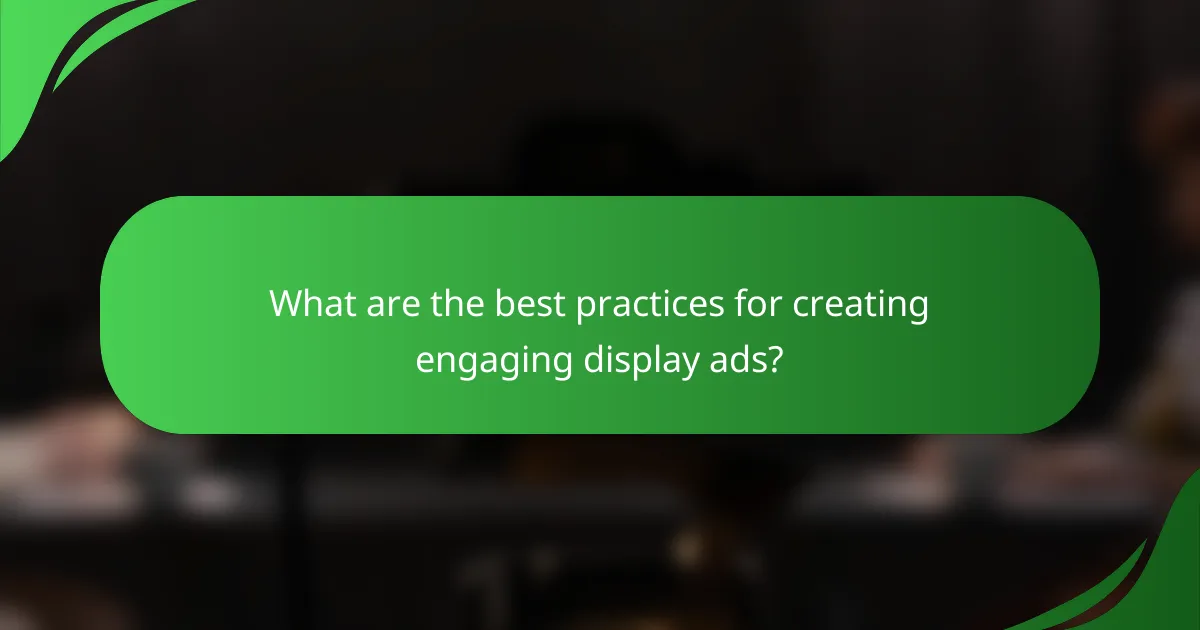 What are the best practices for creating engaging display ads?